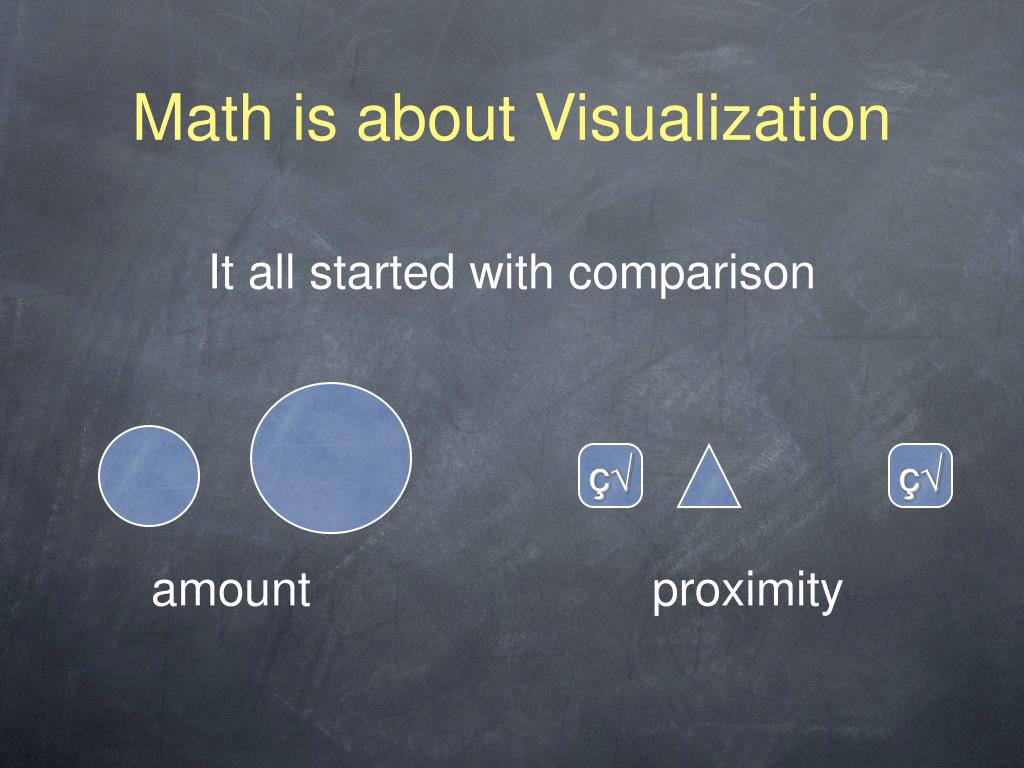 Math is about Visualization

It all started with comparison

ç√

ç√

amount

proximity